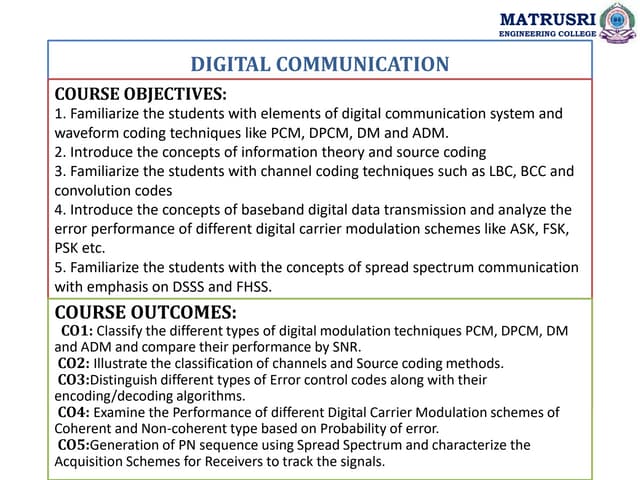 MATRUSRI
ENGINEERING COLLEGE

DIGITAL COMMUNICATION

COURSE OBJECTIVES:
1. Familiarize the students with elements of digital communication system and waveform coding techniques like PCM, DPCM, DM and ADM.
2. Introduce the concepts of information theory and source coding
3. Familiarize the students with channel coding techniques such as LBC, BCC and convolution codes
4. Introduce the concepts of baseband digital data transmission and analyze the error performance of different digital carrier modulation schemes like ASK, FSK, PSK etc.
5. Familiarize the students with the concepts of spread spectrum communication with emphasis on DSSS and FHSS.

COURSE OUTCOMES:
CO1: Classify the different types of digital modulation techniques PCM, DPCM, DM and ADM and compare their performance by SNR.
CO2: Illustrate the classification of channels and Source coding methods.
CO3:Distinguish different types of Error control codes along with their encoding/decoding algorithms.
CO4: Examine the Performance of different Digital Carrier Modulation schemes of Coherent and Non-coherent type based on Probability of error.
CO5:Generation of PN sequence using Spread Spectrum and characterize the Acquisition Schemes for Receivers to track the signals.